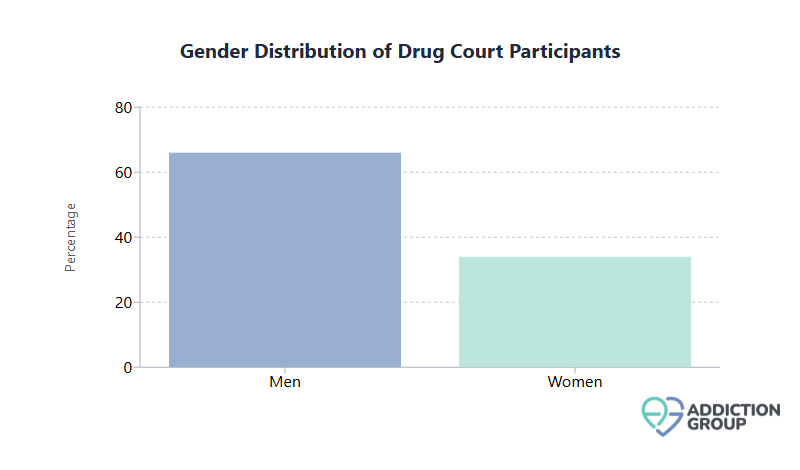 Gender Distribution of Drug Court Participants

Percentage

80
60
40
20
0

Men
Women

ADDICTION GROUP